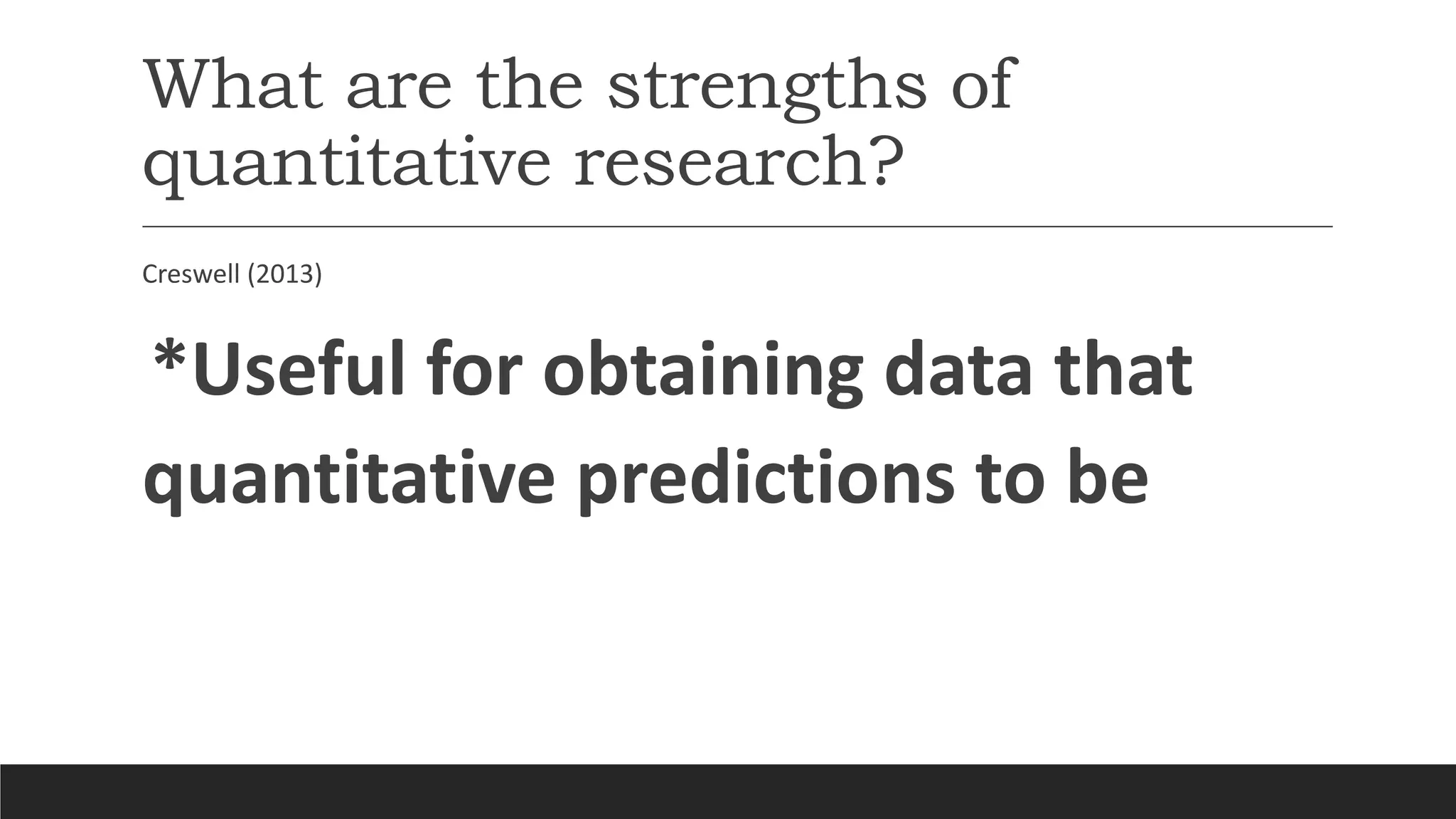 What are the strengths of quantitative research?

Creswell (2013)

*Useful for obtaining data that quantitative predictions to be